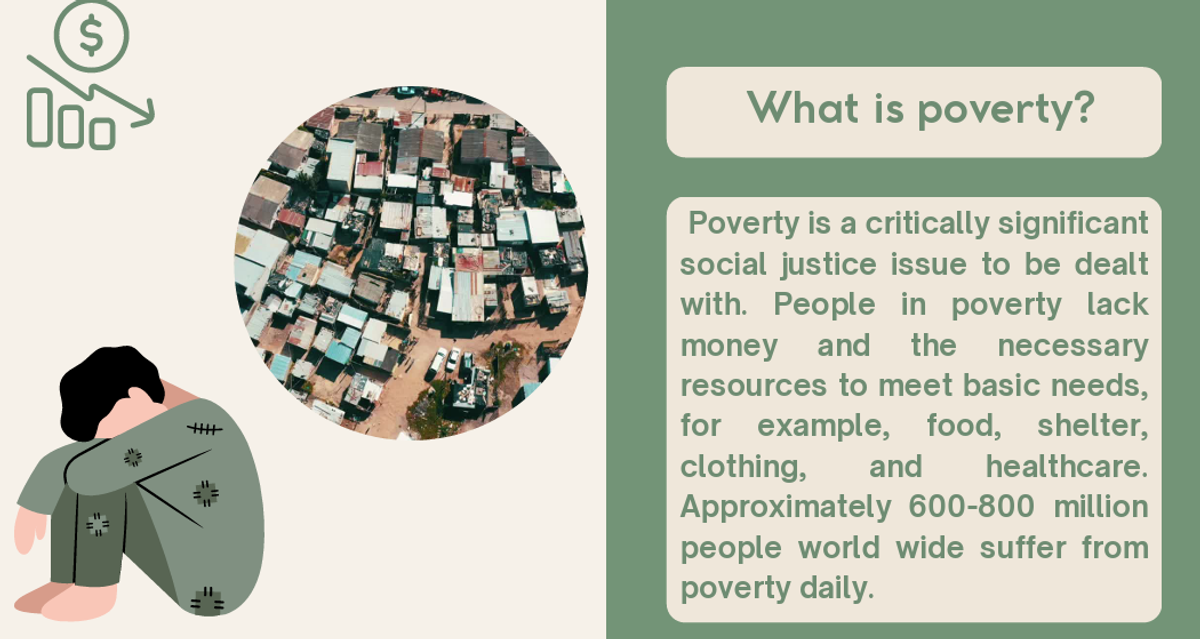 $

What is poverty?

Poverty is a critically significant social justice issue to be dealt with. People in poverty lack money and the necessary resources to meet basic needs, for example, food, shelter, clothing, and healthcare. Approximately 600-800 million people world wide suffer from poverty daily.